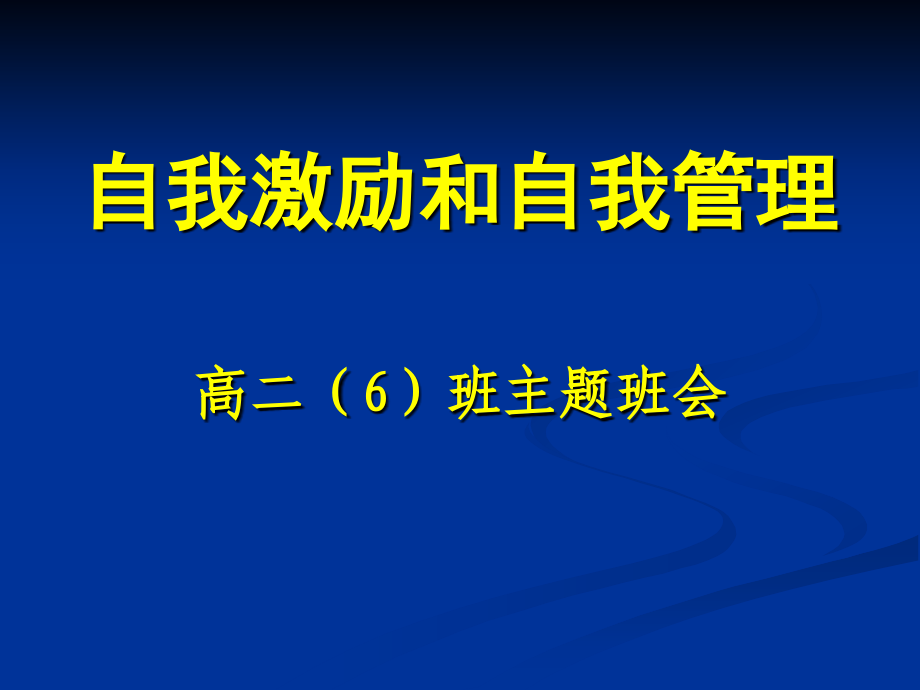 自我激励和自我管理

高二（6）班主题班会